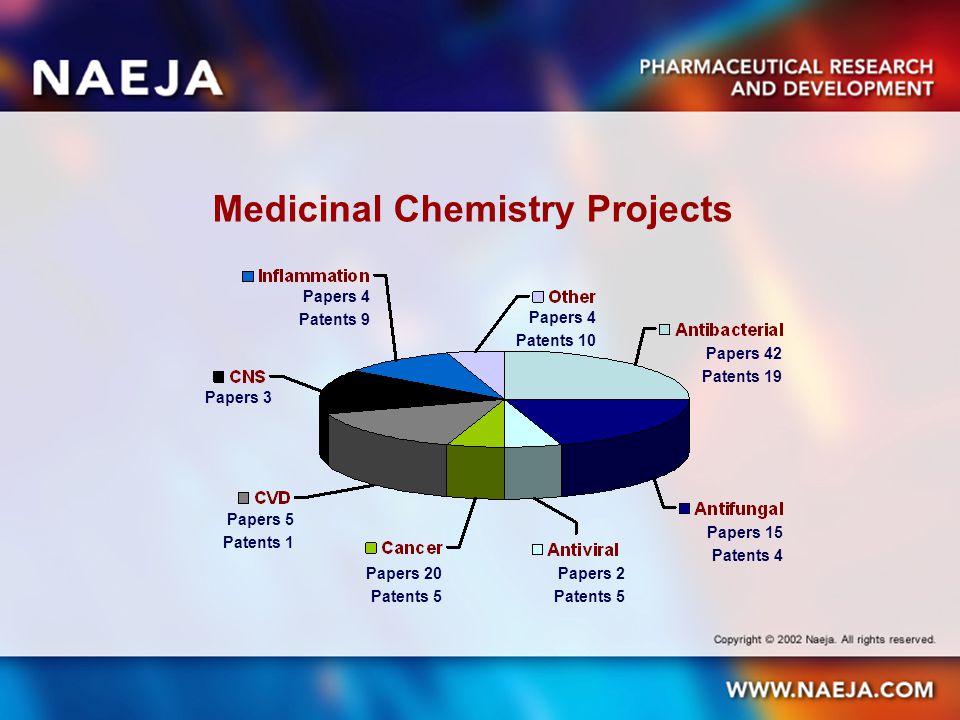 NAEJA

PHARMACEUTICAL RESEARCH AND DEVELOPMENT

Medicinal Chemistry Projects

Inflammation
Papers 4
Patents 9

Other
Papers 4
Patents 10

Antibacterial
Papers 42
Patents 19

CNS
Papers 3

CVD
Papers 5
Patents 1

Cancer
Papers 20
Patents 5

Antiviral
Papers 2
Patents 5

Antifungal
Papers 15
Patents 4

Copyright © 2002 Naeja. All rights reserved.

WWW.NAEJA.COM